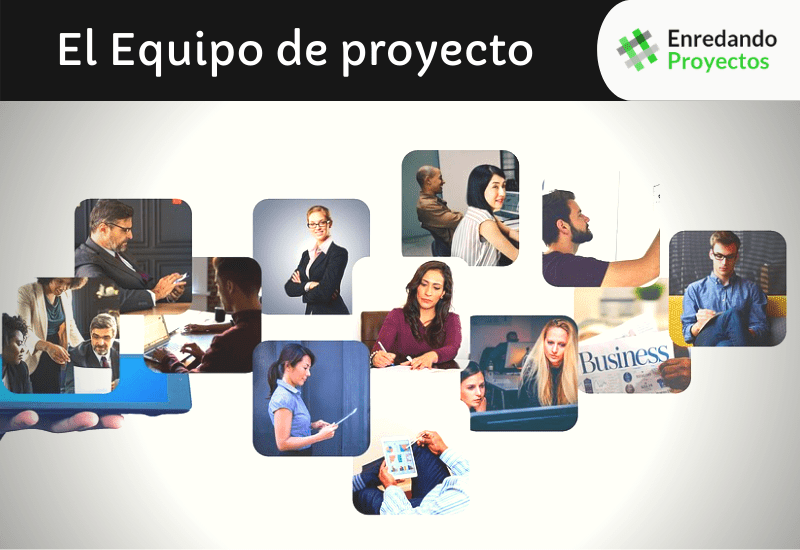 El Equipo de proyecto

Enredando
Proyectos

Business